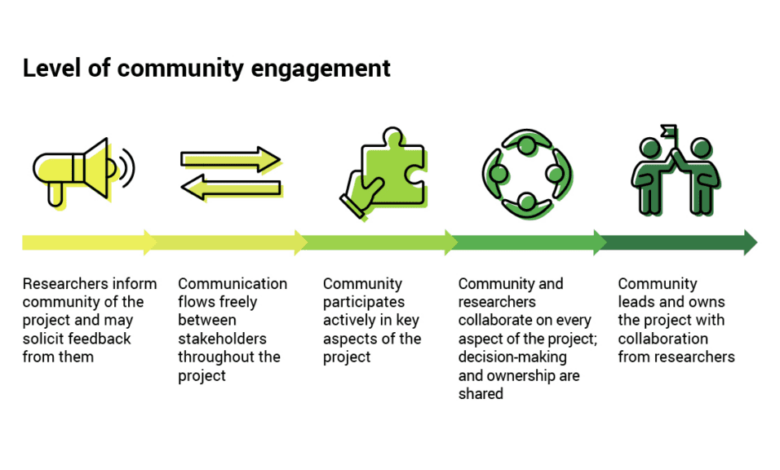 Level of community engagement

Researchers inform community of the project and may solicit feedback from them

Communication flows freely between stakeholders throughout the project

Community participates actively in key aspects of the project

Community and researchers collaborate on every aspect of the project; decision-making and ownership are shared

Community leads and owns the project with collaboration from researchers